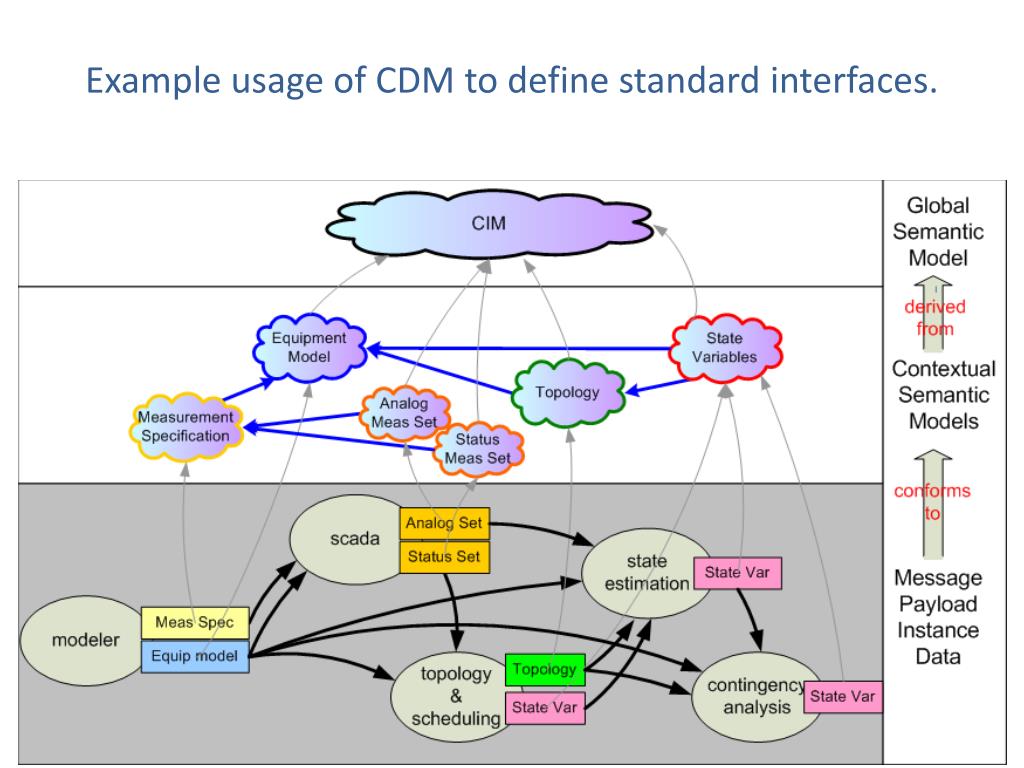 Example usage of CDM to define standard interfaces.

CIM

Equipment Model

State Variables

Topology

Analog Meas Set

Status Meas Set

Measurement Specification

scada

Analog Set

Status Set

state estimation

State Var

modeler

Meas Spec

Equip model

topology & scheduling

Topology

State Var

contingency analysis

State Var

Global Semantic Model

derived from

Contextual Semantic Models

conforms to

Message Payload Instance Data